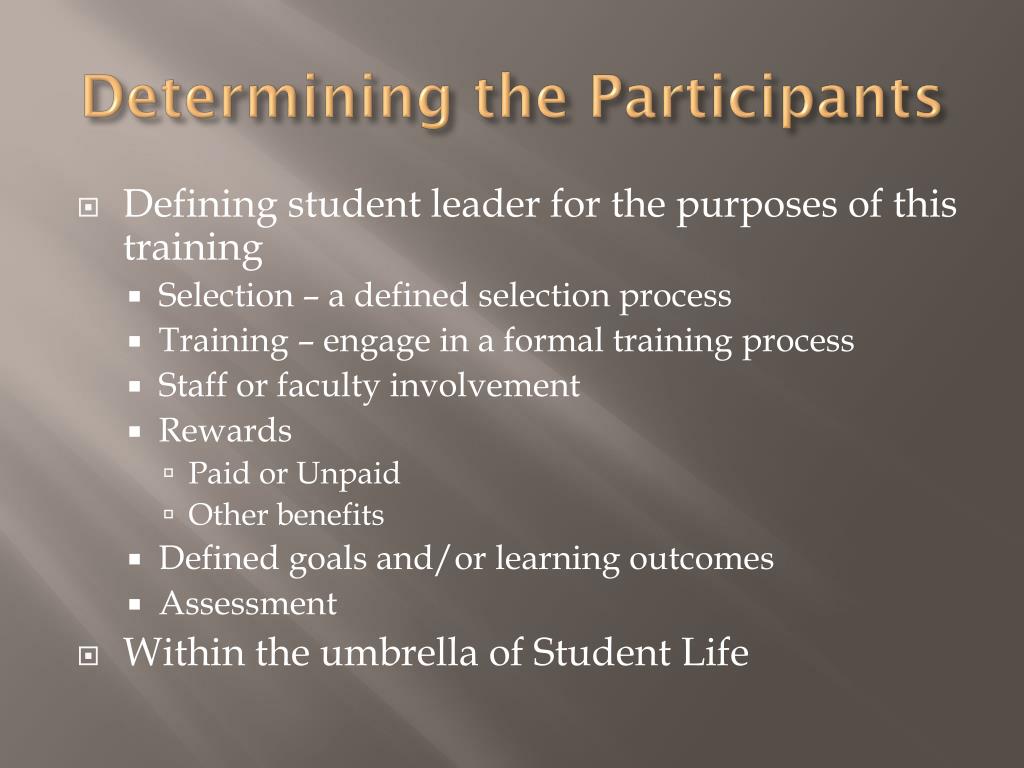 Determining the Participants

Defining student leader for the purposes of this training

Selection – a defined selection process

Training – engage in a formal training process

Staff or faculty involvement

Rewards

Paid or Unpaid

Other benefits

Defined goals and/or learning outcomes

Assessment

Within the umbrella of Student Life